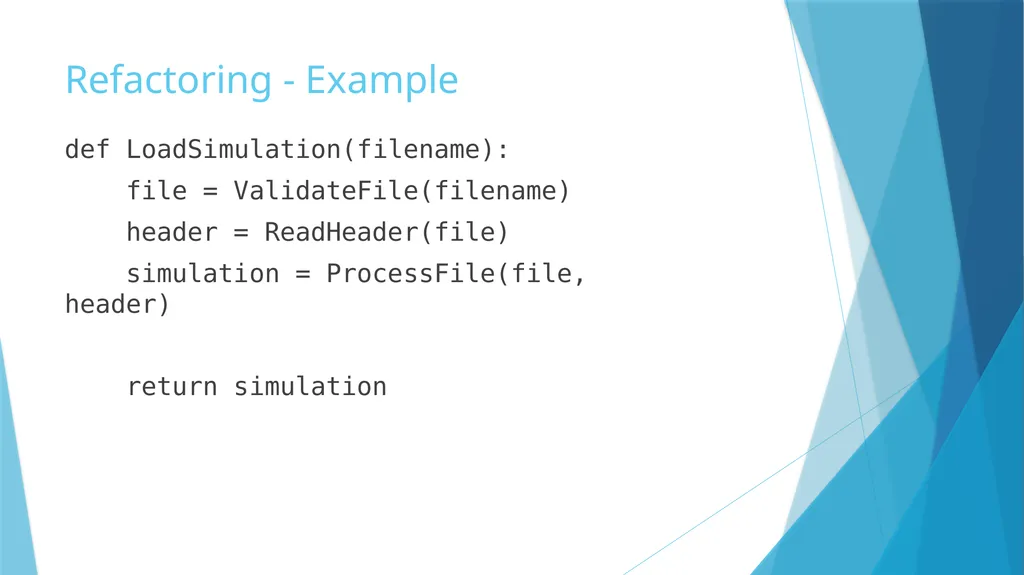 Refactoring - Example

def LoadSimulation(filename):
    file = ValidateFile(filename)
    header = ReadHeader(file)
    simulation = ProcessFile(file, header)

    return simulation